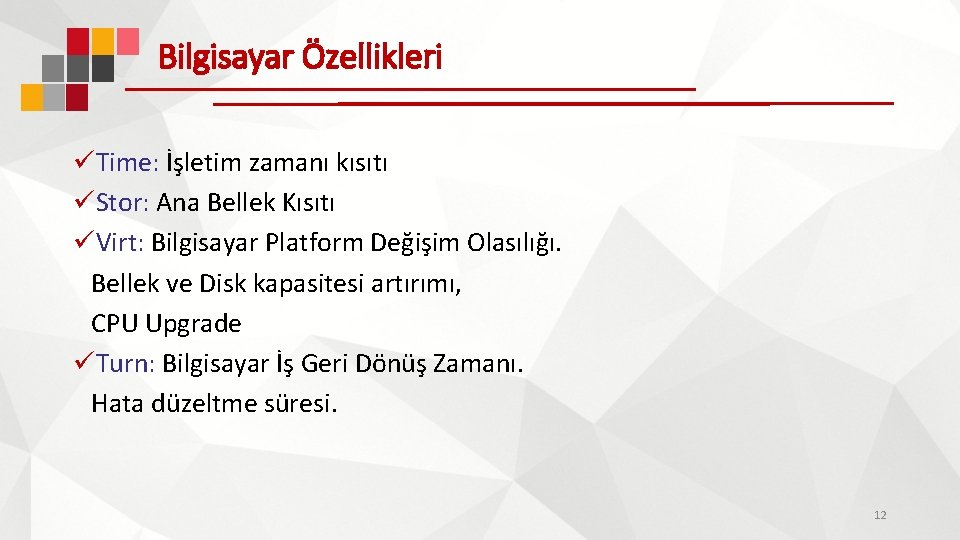 Bilgisayar Özellikleri

✓Time: İşletim zamanı kısıtı
✓Stor: Ana Bellek Kısıtı
✓Virt: Bilgisayar Platform Değişim Olasılığı. Bellek ve Disk kapasitesi artırımı, CPU Upgrade
✓Turn: Bilgisayar İş Geri Dönüş Zamanı. Hata düzeltme süresi.

12